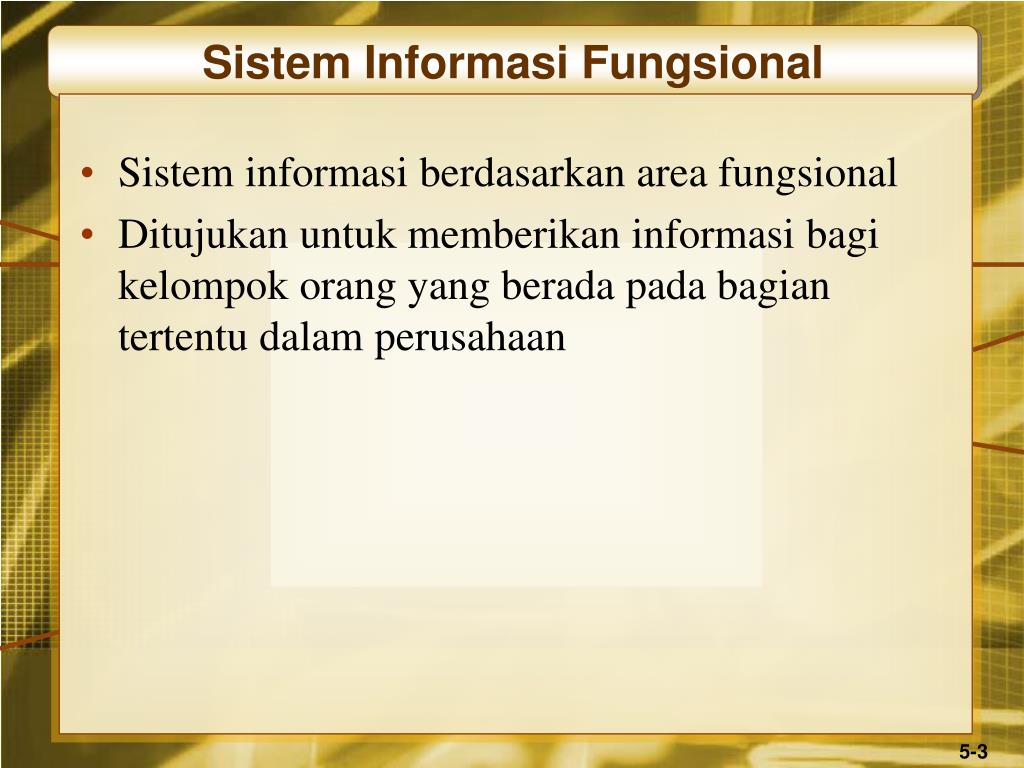 Sistem Informasi Fungsional

• Sistem informasi berdasarkan area fungsional
• Ditujukan untuk memberikan informasi bagi kelompok orang yang berada pada bagian tertentu dalam perusahaan

5-3